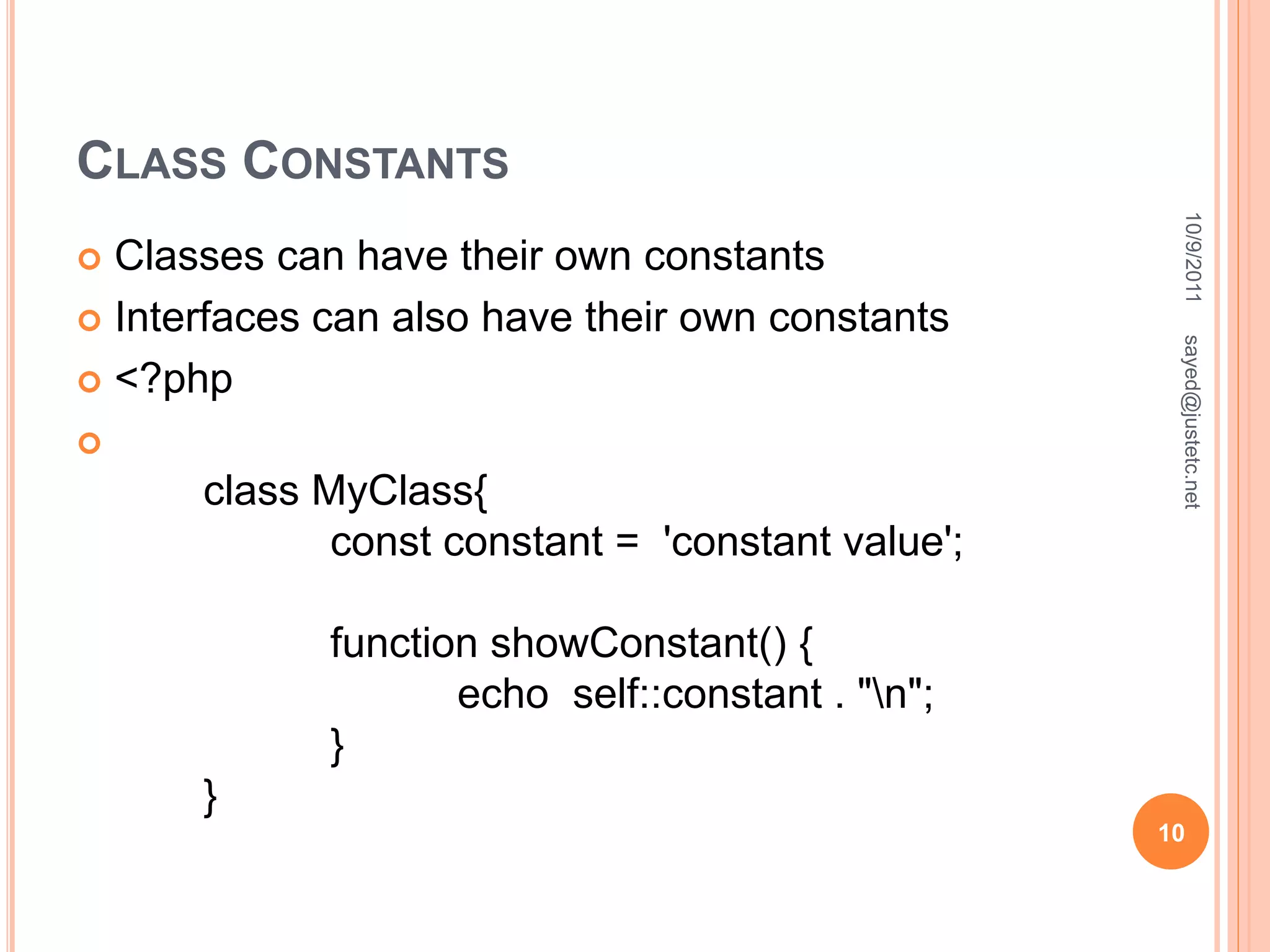 CLASS CONSTANTS

Classes can have their own constants

Interfaces can also have their own constants

<?php

class MyClass{
const constant = 'constant value';

function showConstant() {
echo self::constant . "\n";
}
}

10/9/2011

sayed@justetc.net

10